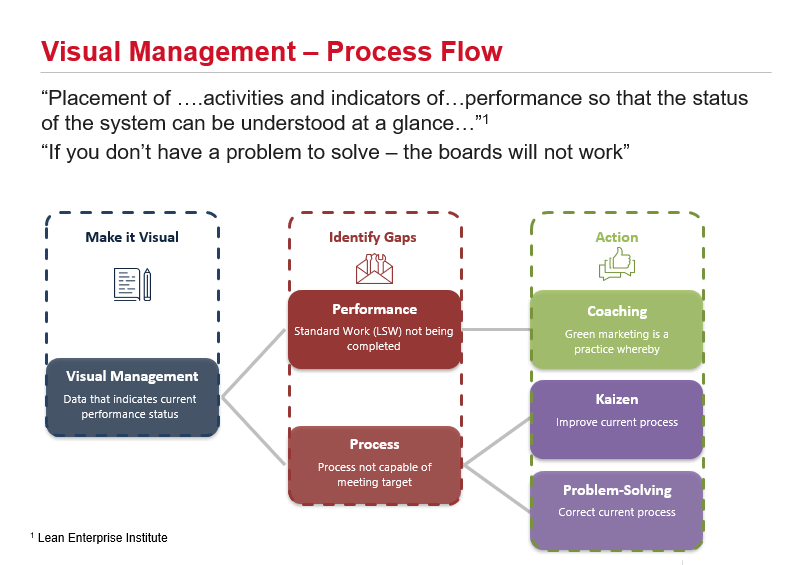 Visual Management – Process Flow

“Placement of ….activities and indicators of…performance so that the status of the system can be understood at a glance…”$^1$

“If you don’t have a problem to solve – the boards will not work”

Make it Visual

Visual Management
Data that indicates current performance status

Identify Gaps

Performance
Standard Work (LSW) not being completed

Process
Process not capable of meeting target

Action

Coaching
Green marketing is a practice whereby

Kaizen
Improve current process

Problem-Solving
Correct current process

$^1$ Lean Enterprise Institute